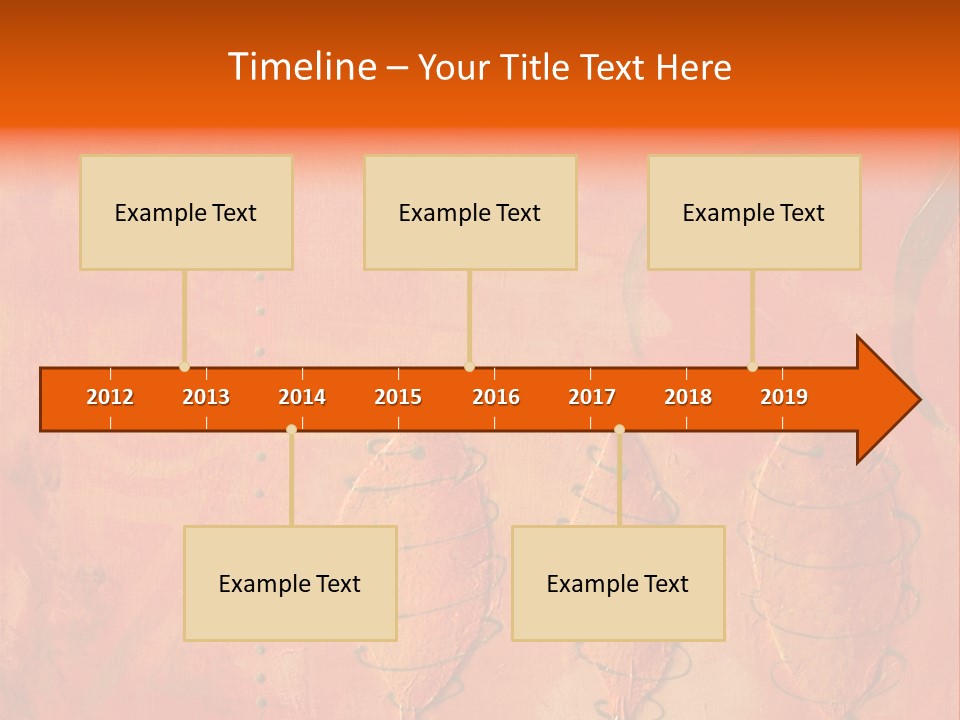 Timeline – Your Title Text Here

Example Text

Example Text

Example Text

2012 2013 2014 2015 2016 2017 2018 2019

Example Text

Example Text